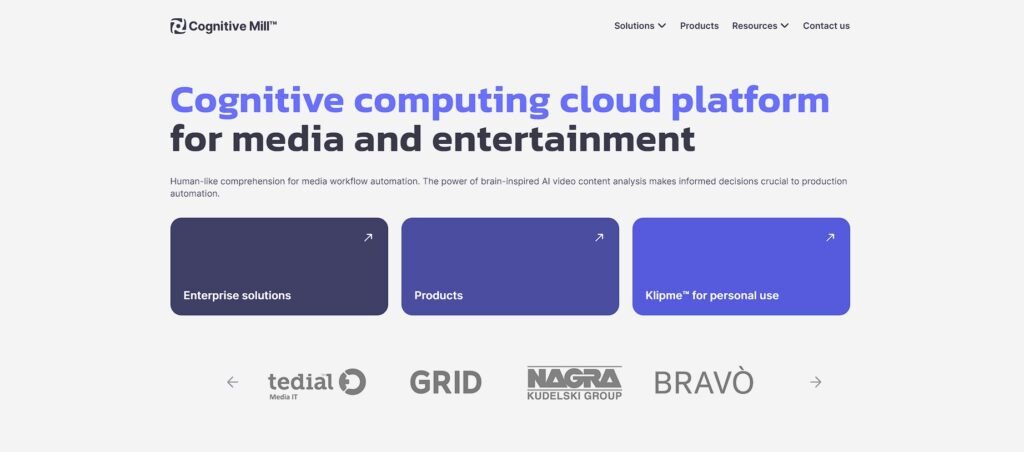 Cognitive Mill™

Solutions Products Resources Contact us

Cognitive computing cloud platform for media and entertainment

Human-like comprehension for media workflow automation. The power of brain-inspired AI video content analysis makes informed decisions crucial to production automation.

Enterprise solutions

Products

Klipme™ for personal use

tedial Media IT

GRID

NAGRA KUDELSKI GROUP

BRAVÒ